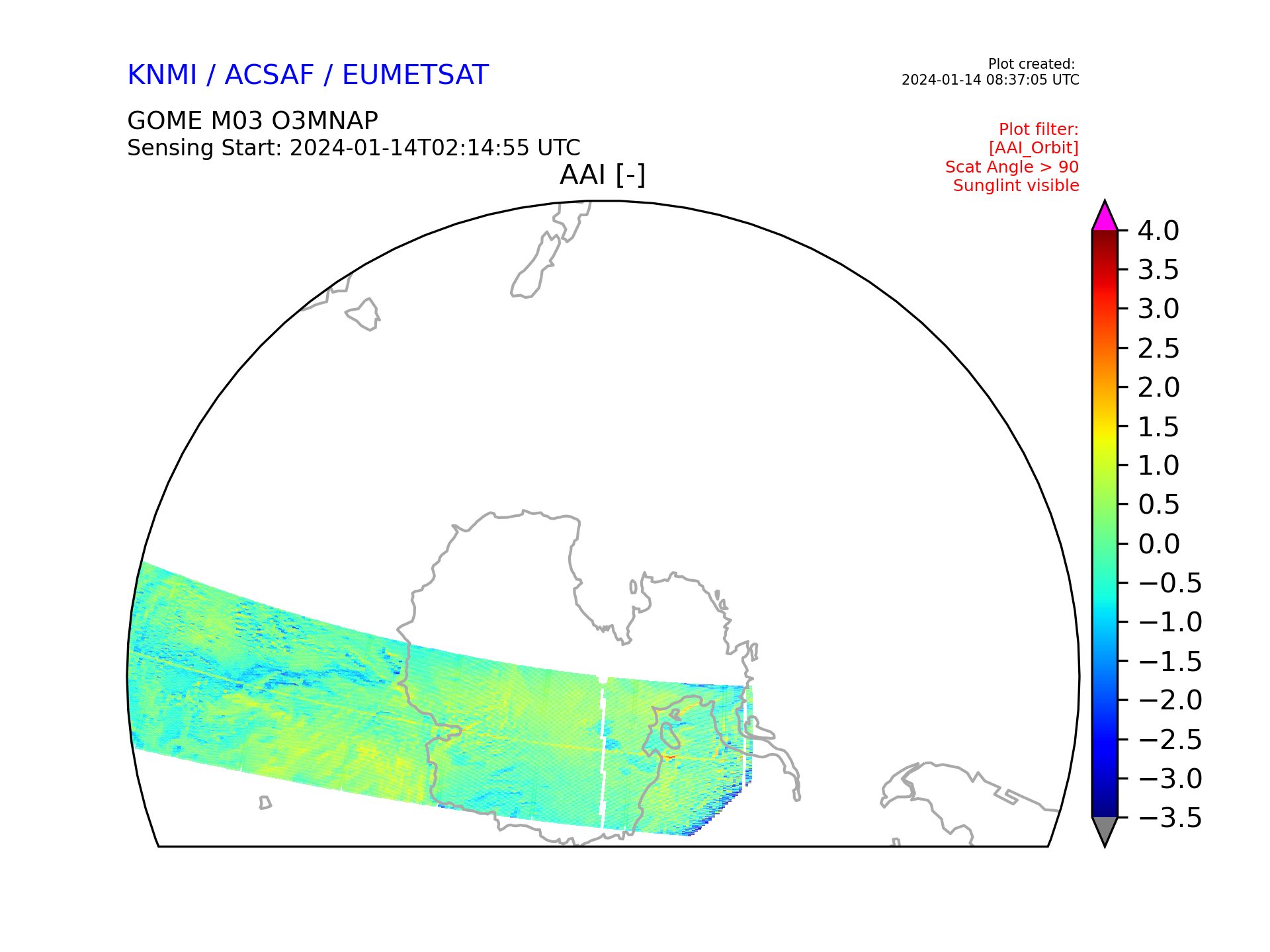 KNMI / ACSAF / EUMETSAT

Plot created:
2024-01-14 08:37:05 UTC

GOME M03 O3MNAP
Sensing Start: 2024-01-14T02:14:55 UTC

Plot filter:
[AAI_Orbit]
Scat Angle > 90
Sunglint visible

AAI [-]

4.0
3.5
3.0
2.5
2.0
1.5
1.0
0.5
0.0
−0.5
−1.0
−1.5
−2.0
−2.5
−3.0
−3.5